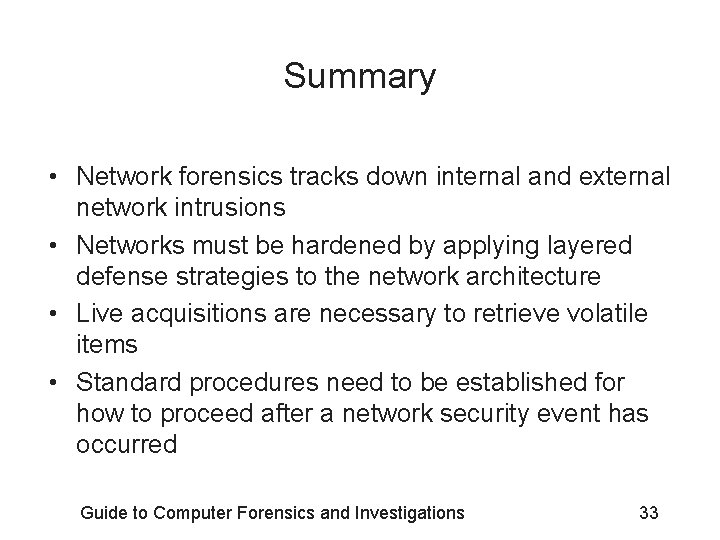 Summary

• Network forensics tracks down internal and external network intrusions
• Networks must be hardened by applying layered defense strategies to the network architecture
• Live acquisitions are necessary to retrieve volatile items
• Standard procedures need to be established for how to proceed after a network security event has occurred

Guide to Computer Forensics and Investigations

33